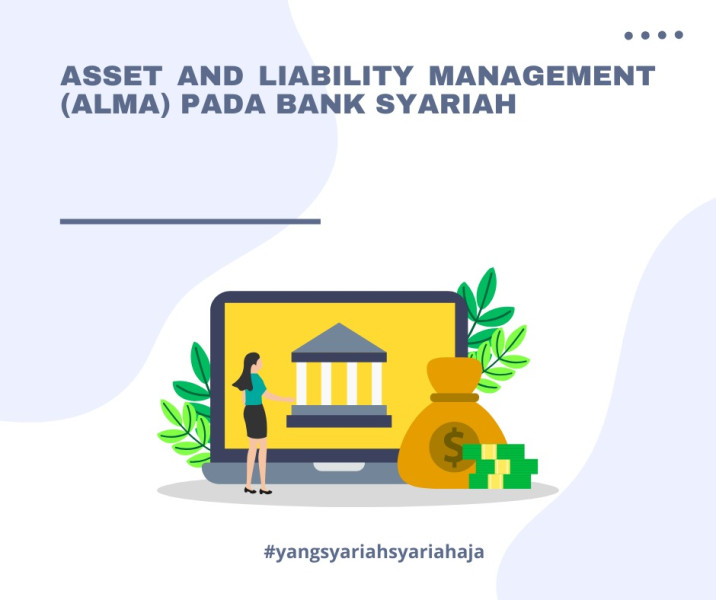 ASSET AND LIABILITY MANAGEMENT (ALMA) PADA BANK SYARIAH

$

#yangsyariahsyariahaja